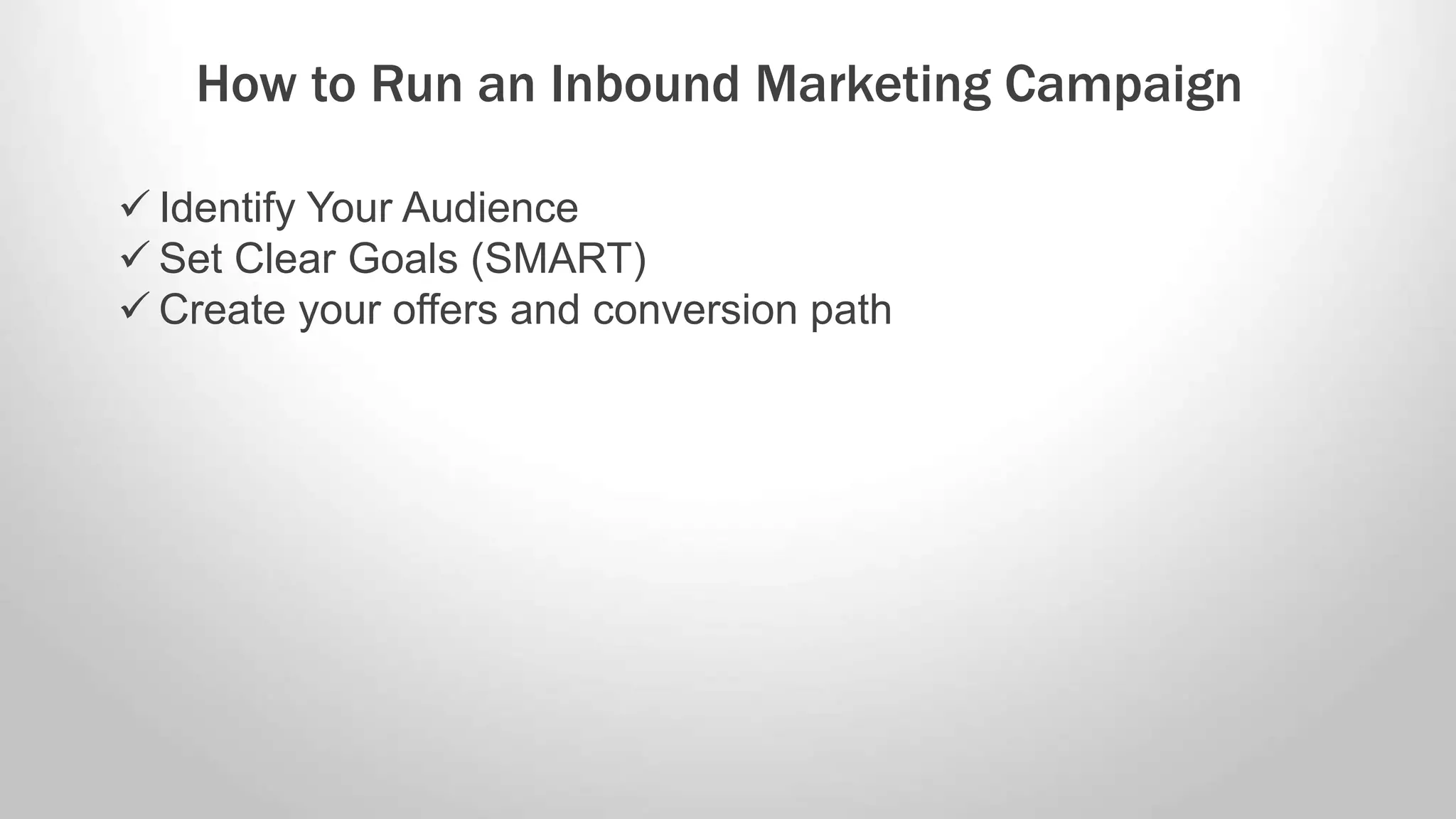 How to Run an Inbound Marketing Campaign

✓ Identify Your Audience
✓ Set Clear Goals (SMART)
✓ Create your offers and conversion path